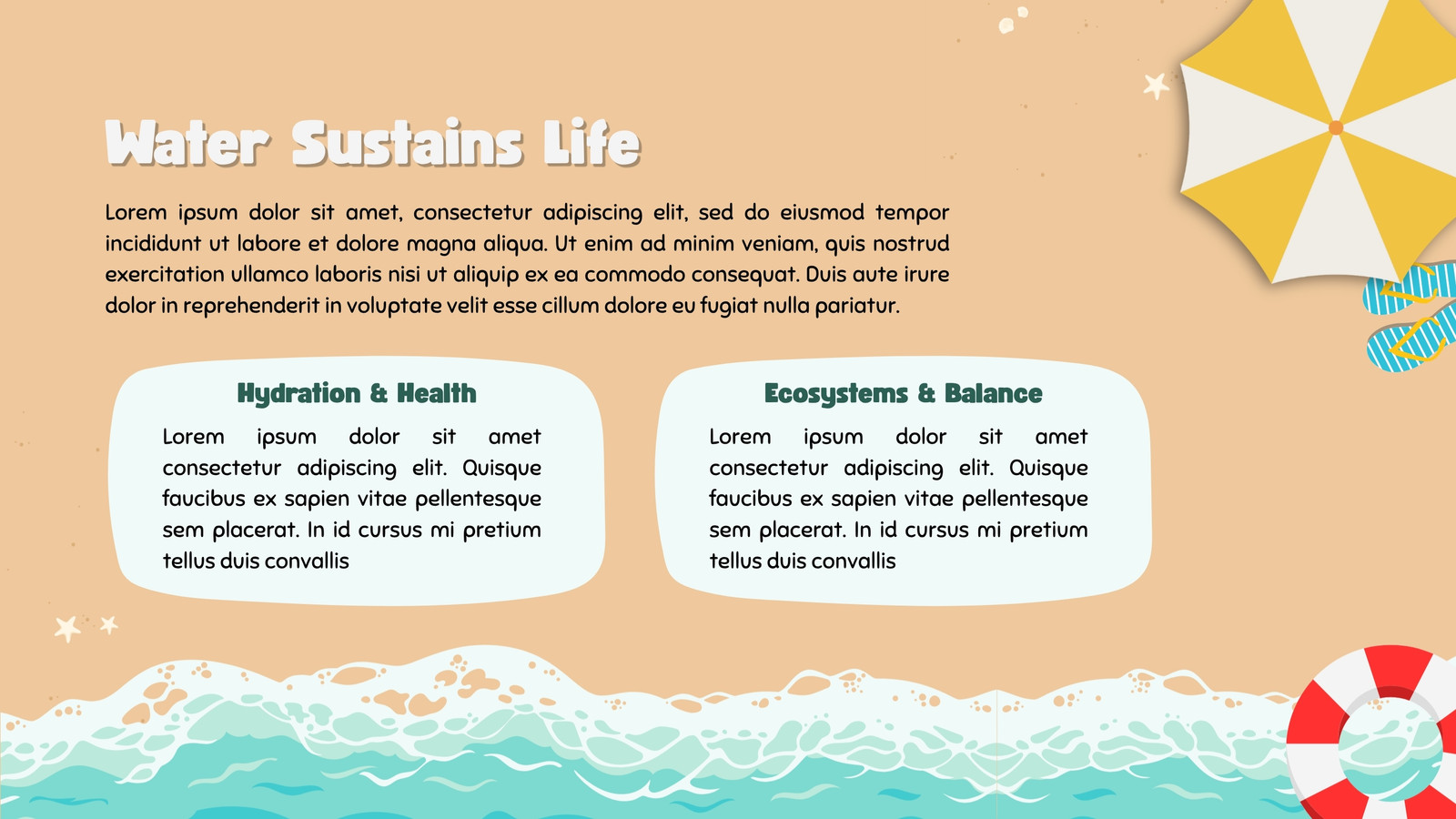 Water Sustains Life

Lorem ipsum dolor sit amet, consectetur adipiscing elit, sed do eiusmod tempor incididunt ut labore et dolore magna aliqua. Ut enim ad minim veniam, quis nostrud exercitation ullamco laboris nisi ut aliquip ex ea commodo consequat. Duis aute irure dolor in reprehenderit in voluptate velit esse cillum dolore eu fugiat nulla pariatur.

Hydration & Health

Lorem ipsum dolor sit amet consectetur adipiscing elit. Quisque faucibus ex sapien vitae pellentesque sem placerat. In id cursus mi pretium tellus duis convallis

Ecosystems & Balance

Lorem ipsum dolor sit amet consectetur adipiscing elit. Quisque faucibus ex sapien vitae pellentesque sem placerat. In id cursus mi pretium tellus duis convallis